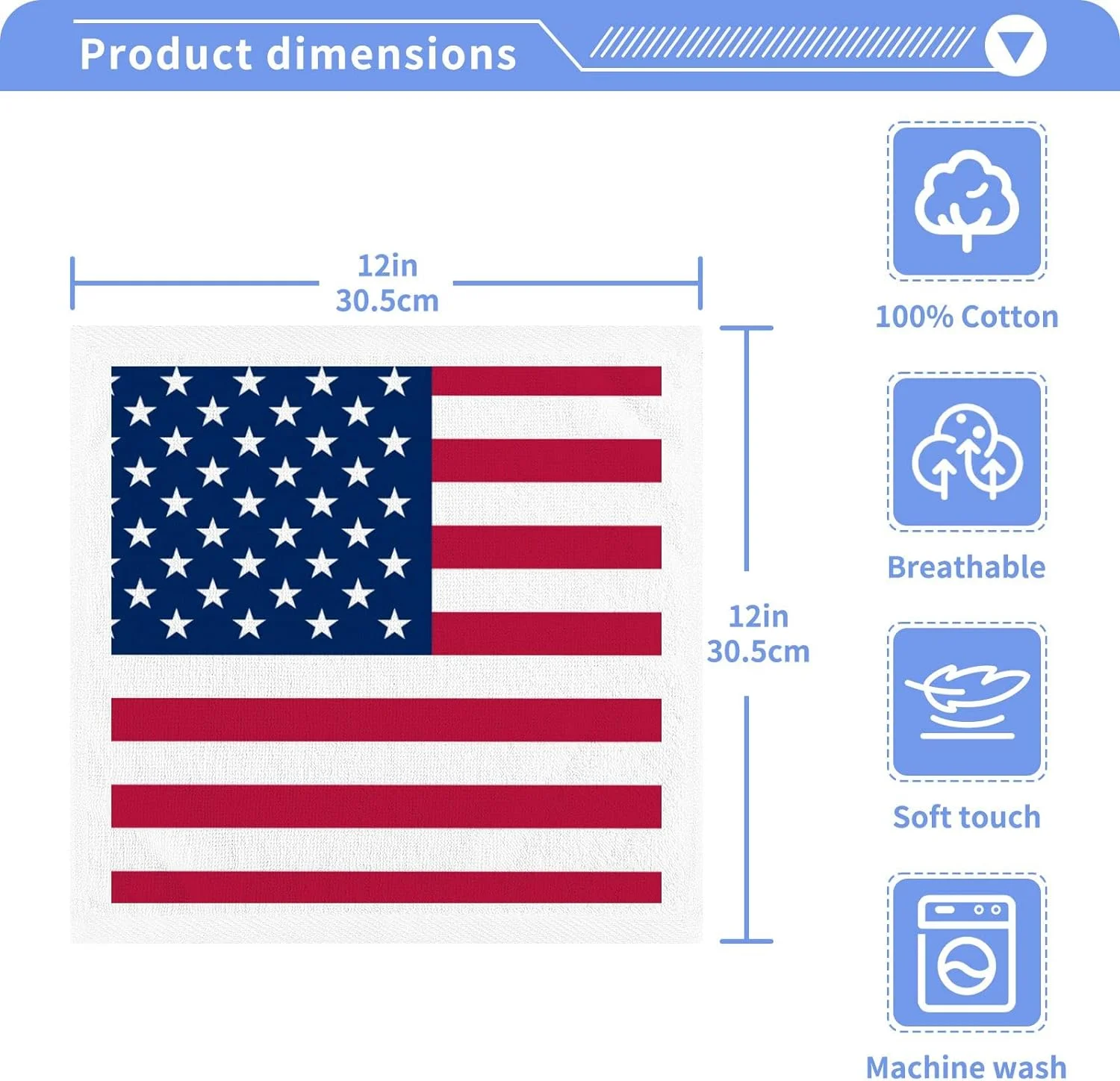 Product dimensions

12in
30.5cm

12in
30.5cm

100% Cotton

Breathable

Soft touch

Machine wash